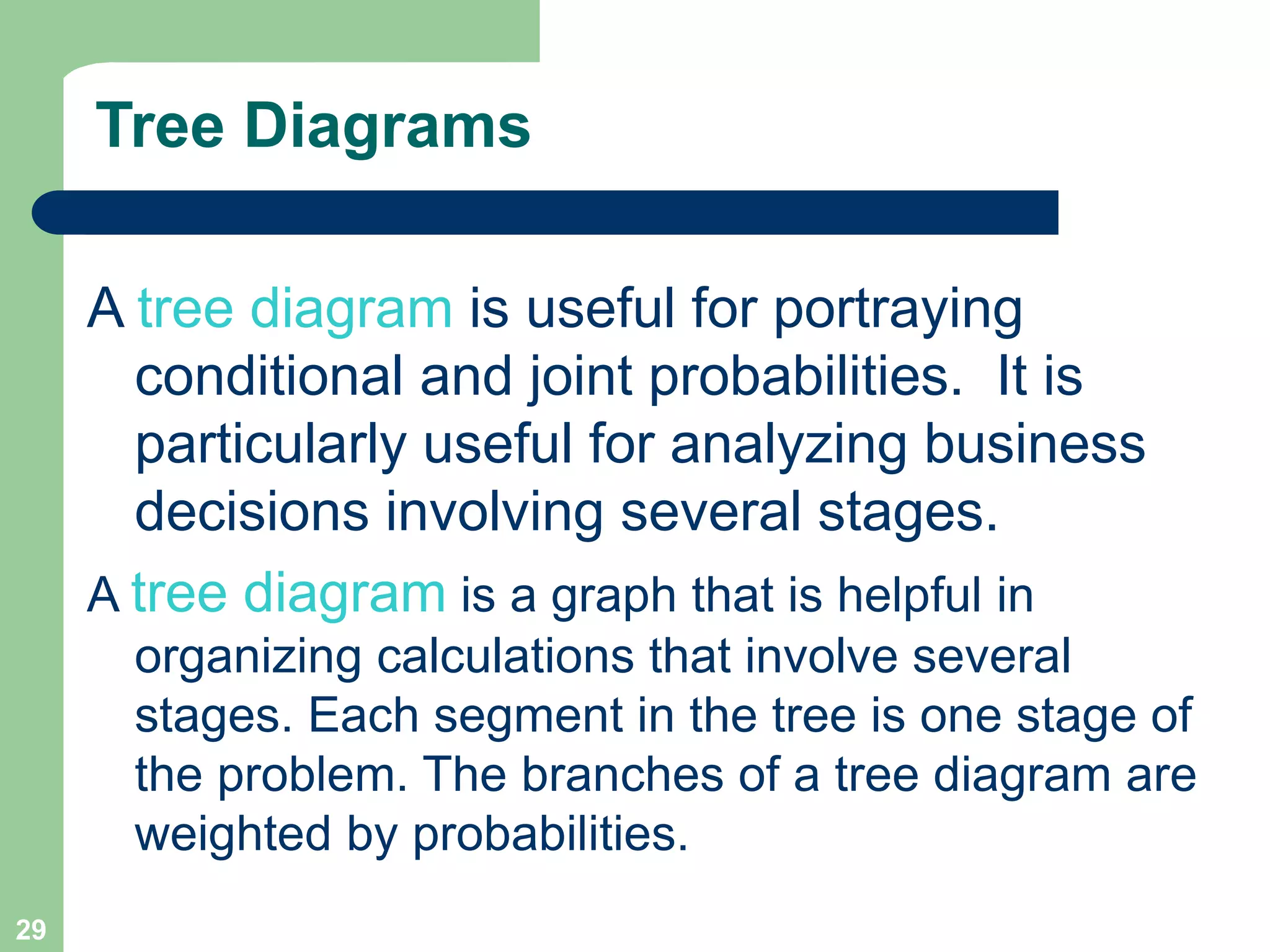 Tree Diagrams

A tree diagram is useful for portraying conditional and joint probabilities.  It is particularly useful for analyzing business decisions involving several stages.

A tree diagram is a graph that is helpful in organizing calculations that involve several stages. Each segment in the tree is one stage of the problem. The branches of a tree diagram are weighted by probabilities.

29